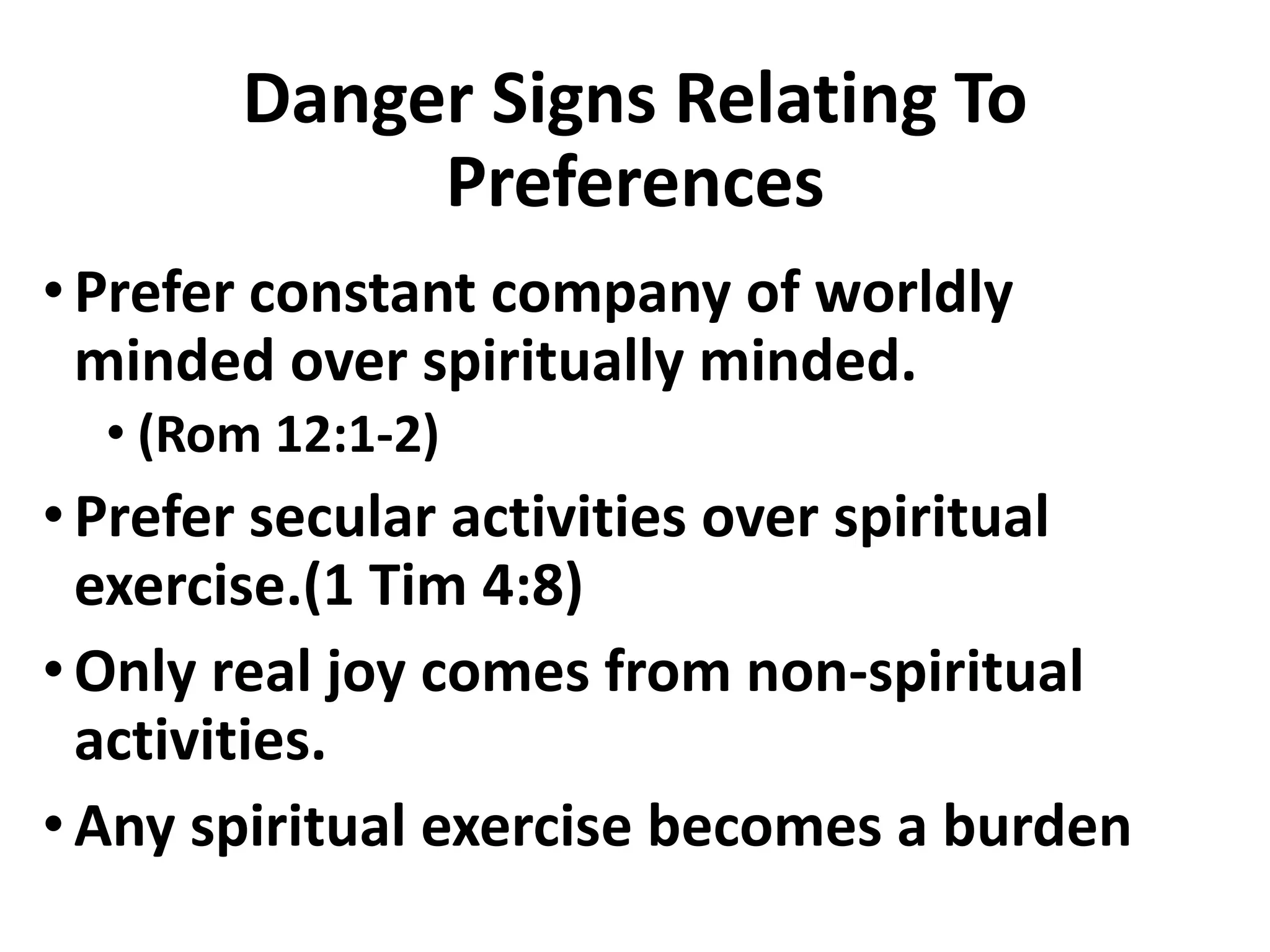 Danger Signs Relating To Preferences

• Prefer constant company of worldly minded over spiritually minded.
  • (Rom 12:1-2)
• Prefer secular activities over spiritual exercise.(1 Tim 4:8)
• Only real joy comes from non-spiritual activities.
• Any spiritual exercise becomes a burden